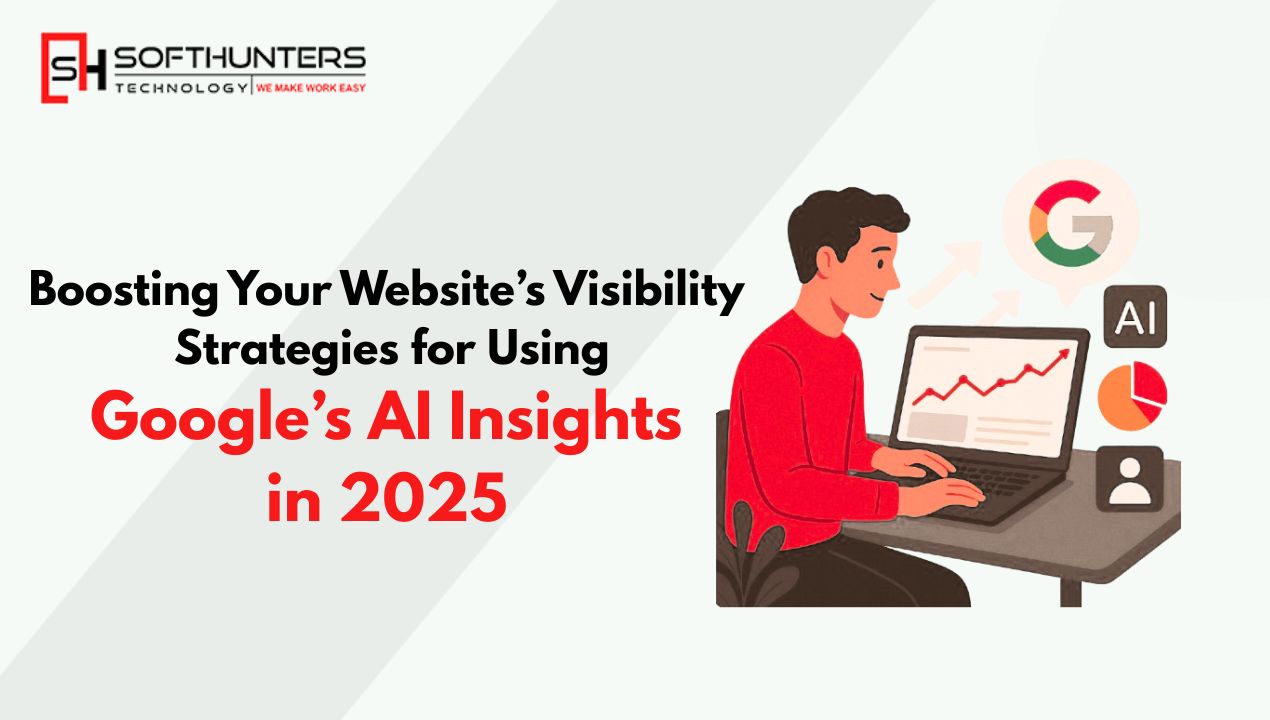 SH SOFTHUNTERS
TECHNOLOGY | WE MAKE WORK EASY

Boosting Your Website's Visibility Strategies for Using Google's AI Insights in 2025

G

AI